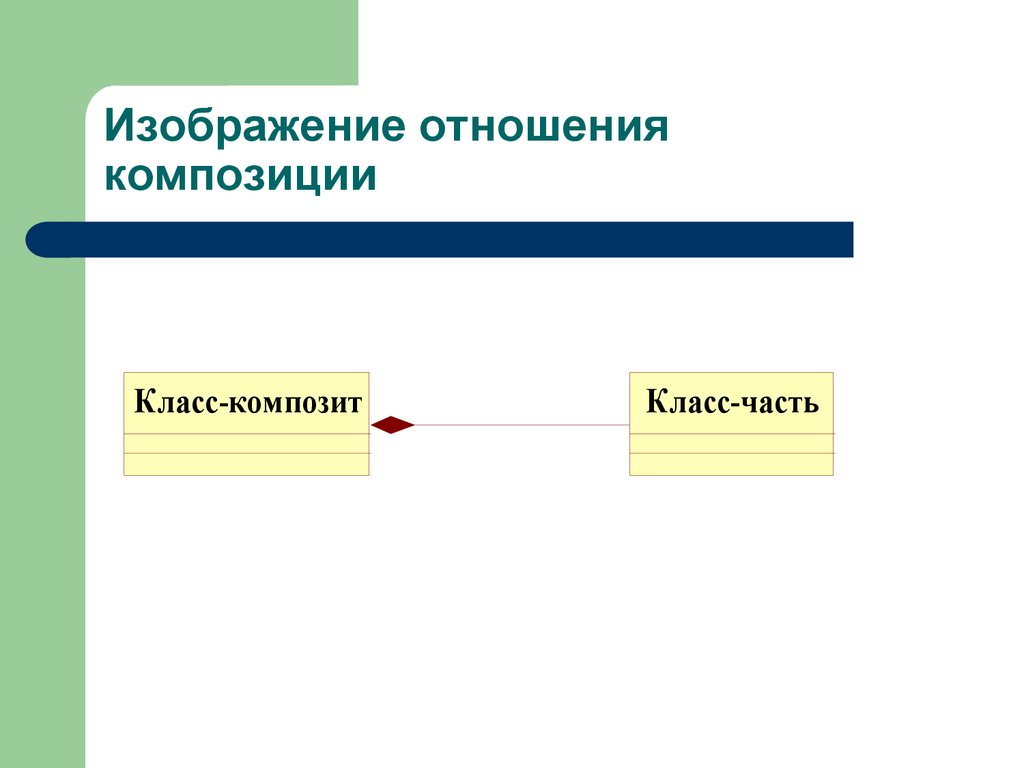 Изображение отношения композиции

Класс-композит

Класс-часть